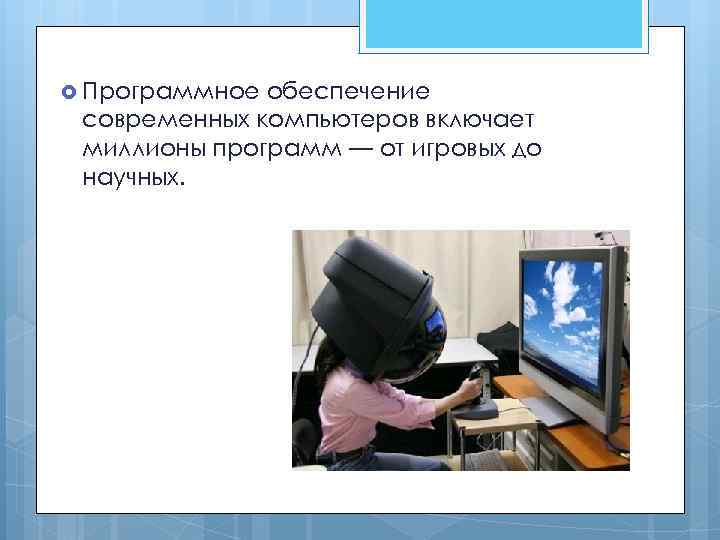 Программное обеспечение современных компьютеров включает миллионы программ — от игровых до научных.